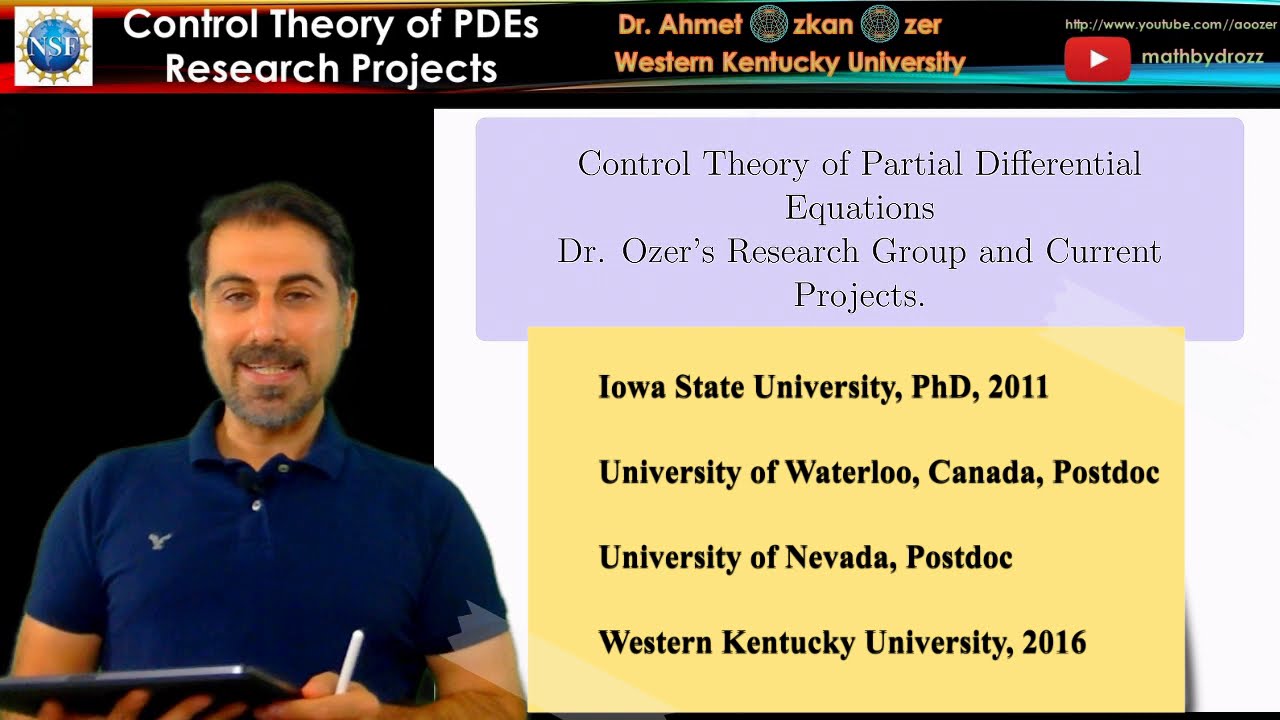 NSF

Control Theory of PDEs
Research Projects

Dr. Ahmet zkan zer
Western Kentucky University

http://www.youtube.com//aoozer
mathbydrozz

Control Theory of Partial Differential Equations
Dr. Ozer's Research Group and Current Projects.

Iowa State University, PhD, 2011

University of Waterloo, Canada, Postdoc

University of Nevada, Postdoc

Western Kentucky University, 2016